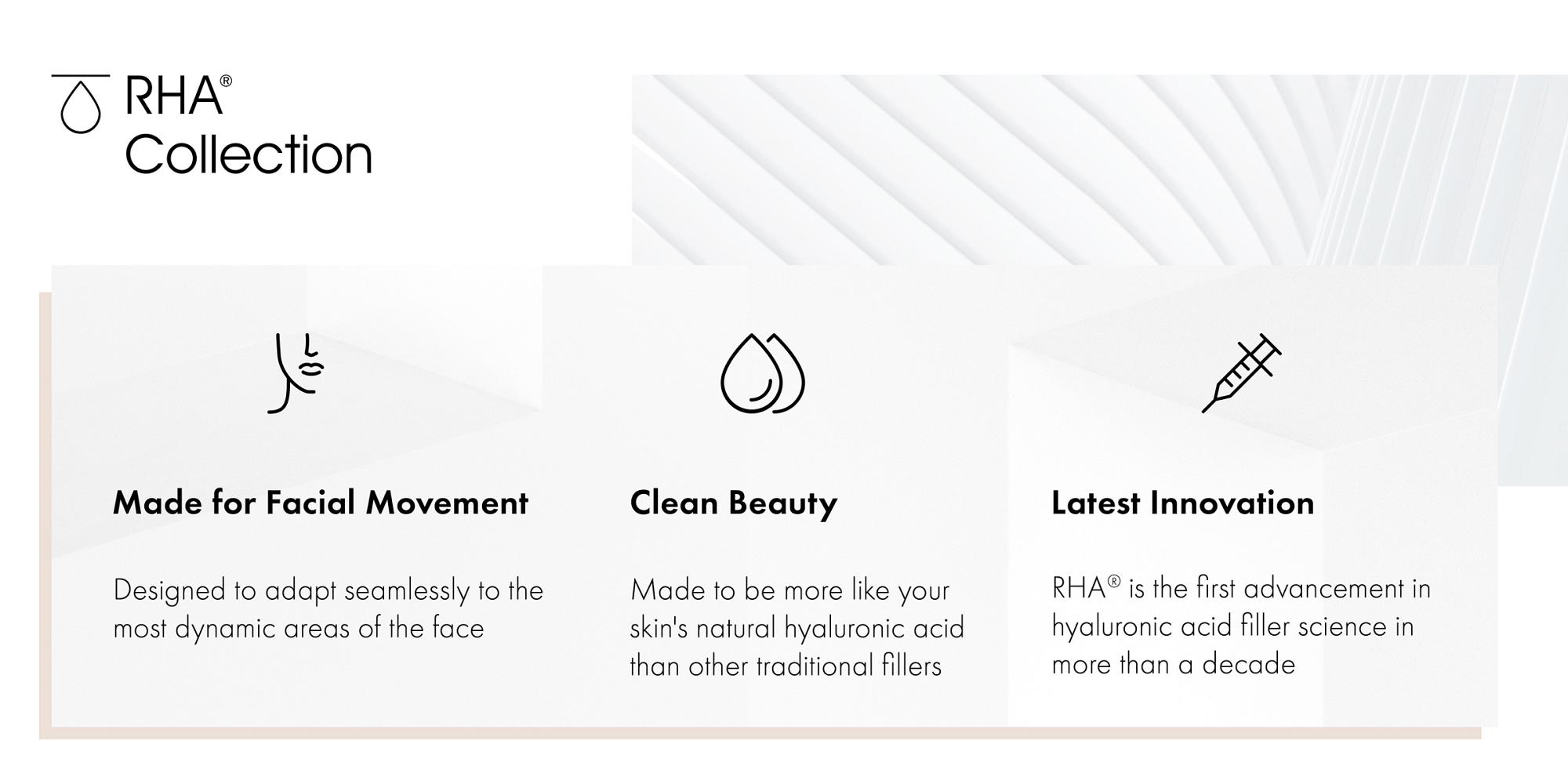 RHA®
Collection

Made for Facial Movement

Designed to adapt seamlessly to the most dynamic areas of the face

Clean Beauty

Made to be more like your skin's natural hyaluronic acid than other traditional fillers

Latest Innovation

RHA® is the first advancement in hyaluronic acid filler science in more than a decade